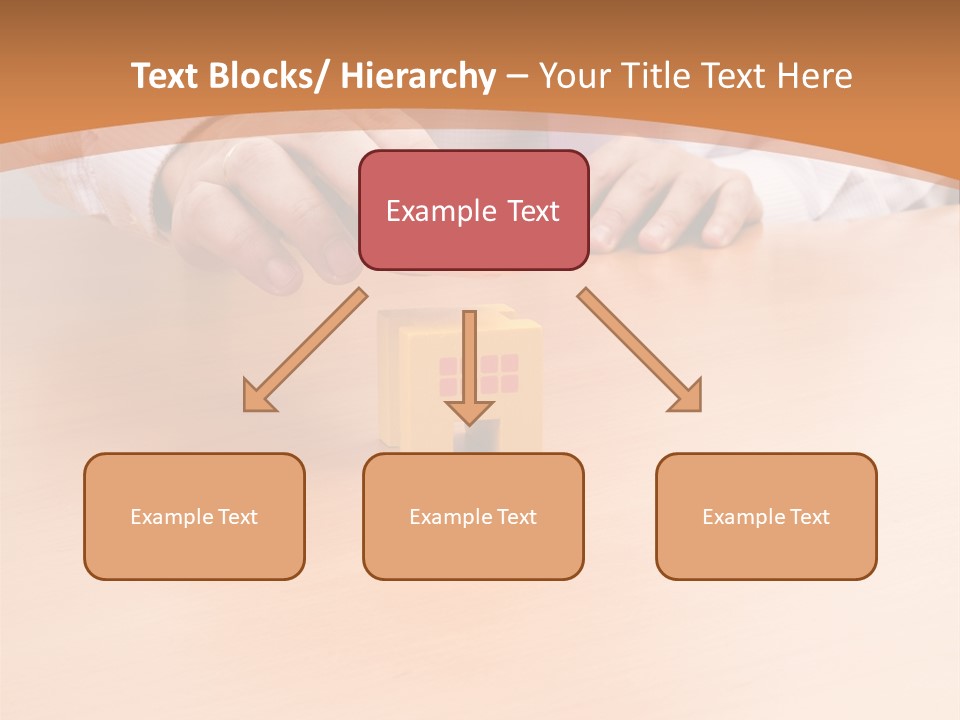 Text Blocks/ Hierarchy – Your Title Text Here

Example Text

Example Text

Example Text

Example Text